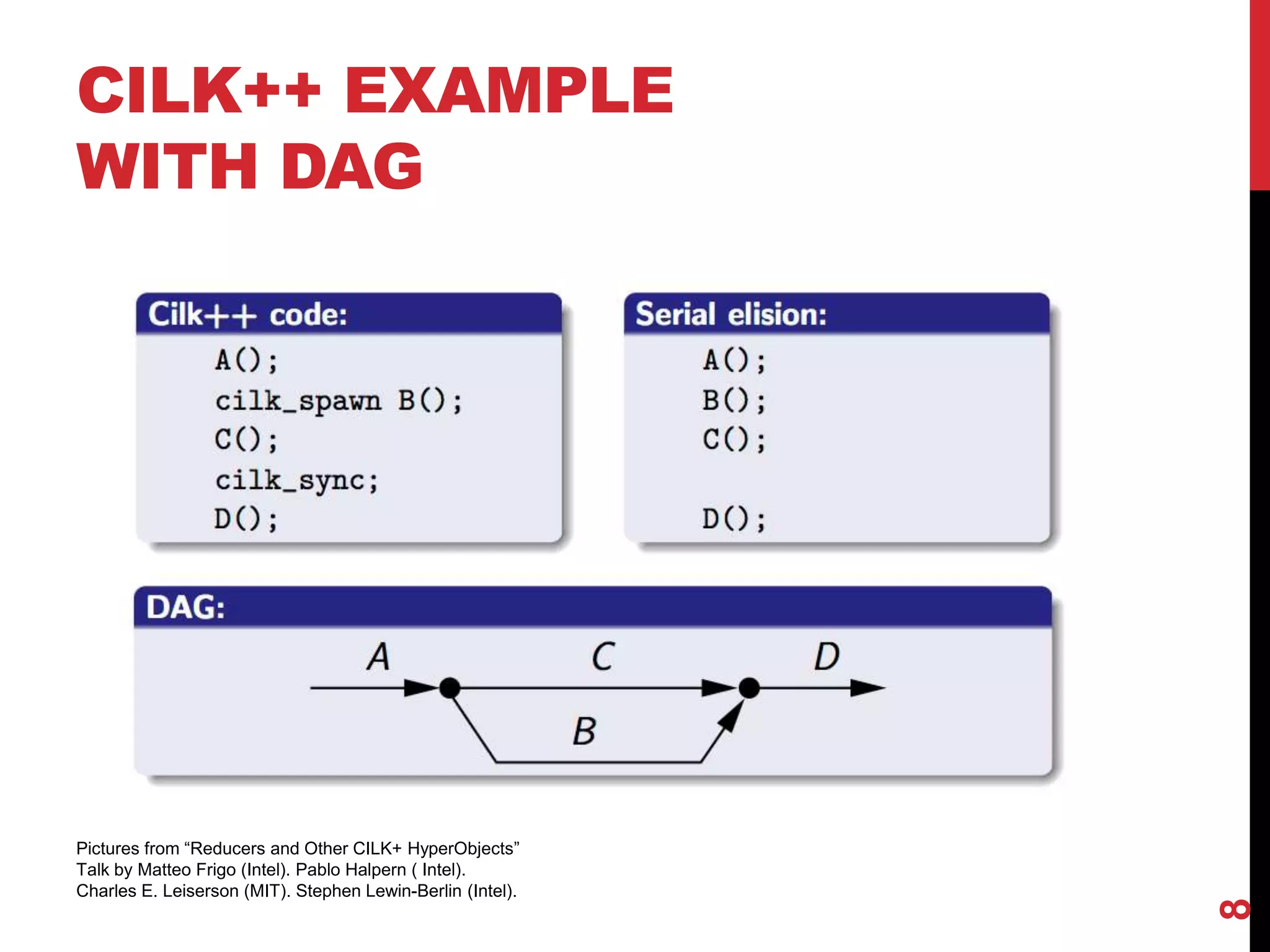 CILK++ EXAMPLE WITH DAG

Cilk++ code:
A();
cilk_spawn B();
C();
cilk_sync;
D();

Serial elision:
A();
B();
C();

D();

DAG:
A
C
D
B

Pictures from “Reducers and Other CILK+ HyperObjects” Talk by Matteo Frigo (Intel). Pablo Halpern ( Intel). Charles E. Leiserson (MIT). Stephen Lewin-Berlin (Intel).

8